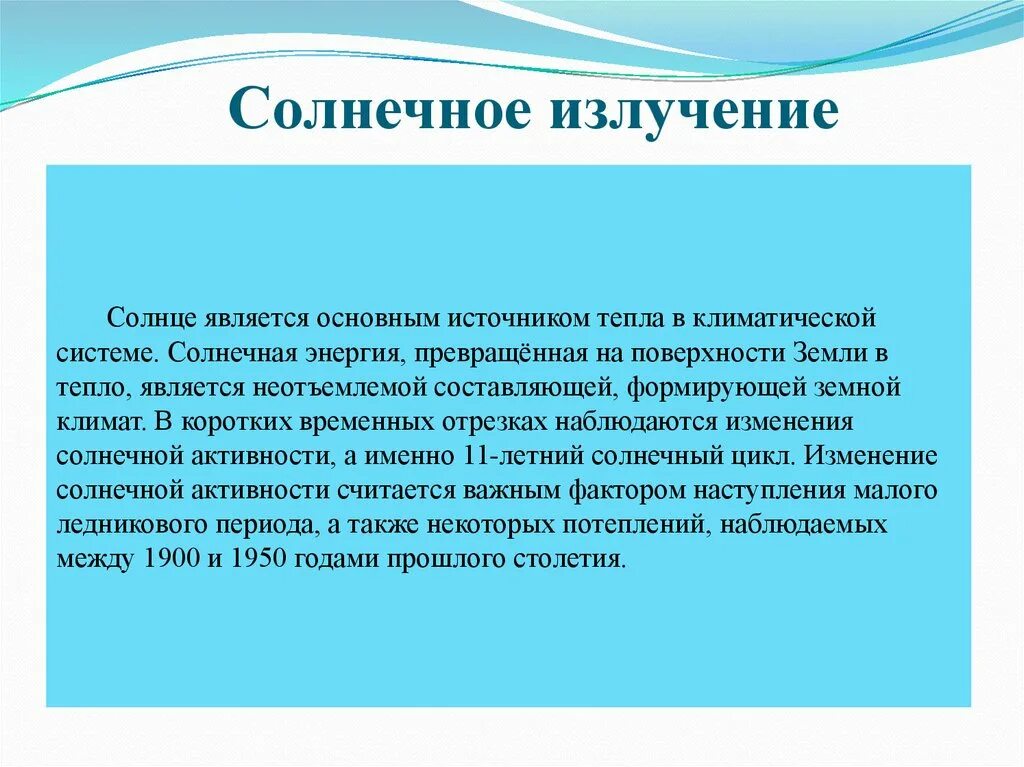 Солнечное излучение

Солнце является основным источником тепла в климатической системе. Солнечная энергия, превращённая на поверхности Земли в тепло, является неотъемлемой составляющей, формирующей земной климат. В коротких временных отрезках наблюдаются изменения солнечной активности, а именно 11-летний солнечный цикл. Изменение солнечной активности считается важным фактором наступления малого ледникового периода, а также некоторых потеплений, наблюдаемых между 1900 и 1950 годами прошлого столетия.